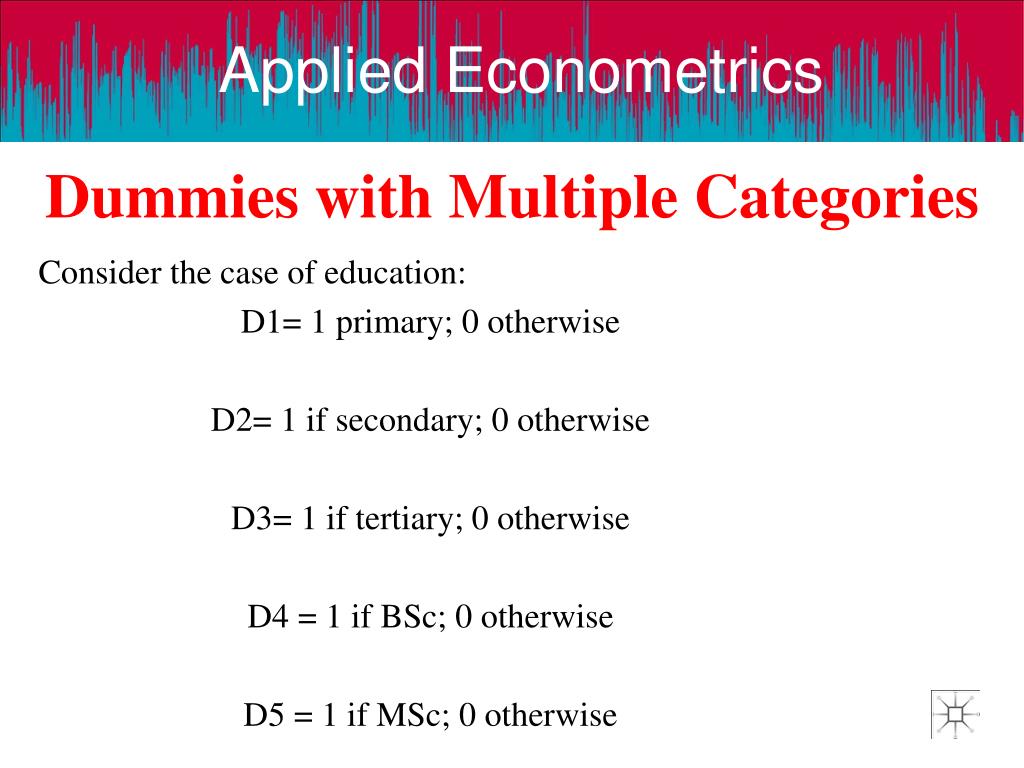 Applied Econometrics

Dummies with Multiple Categories

Consider the case of education:

D1= 1 primary; 0 otherwise

D2= 1 if secondary; 0 otherwise

D3= 1 if tertiary; 0 otherwise

D4 = 1 if BSc; 0 otherwise

D5 = 1 if MSc; 0 otherwise